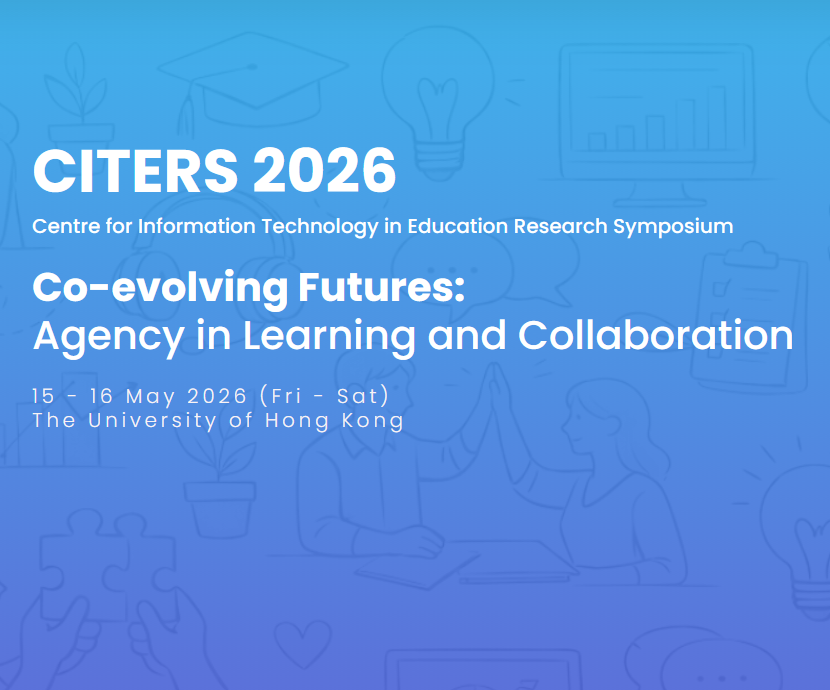 CITERS 2026

Centre for Information Technology in Education Research Symposium

Co-evolving Futures:
Agency in Learning and Collaboration

15 - 16 May 2026 (Fri - Sat)
The University of Hong Kong